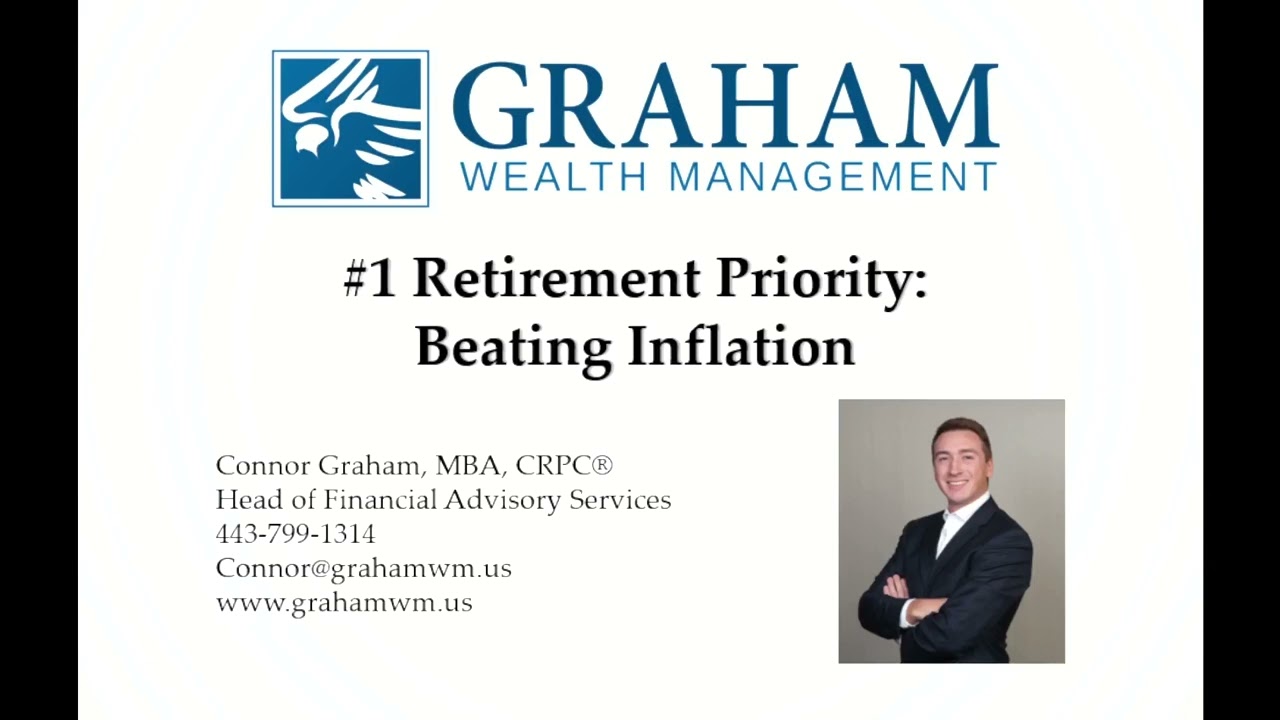 GRAHAM
WEALTH MANAGEMENT

#1 Retirement Priority:
Beating Inflation

Connor Graham, MBA, CRPC®
Head of Financial Advisory Services
443-799-1314
Connor@grahamwm.us
www.grahamwm.us